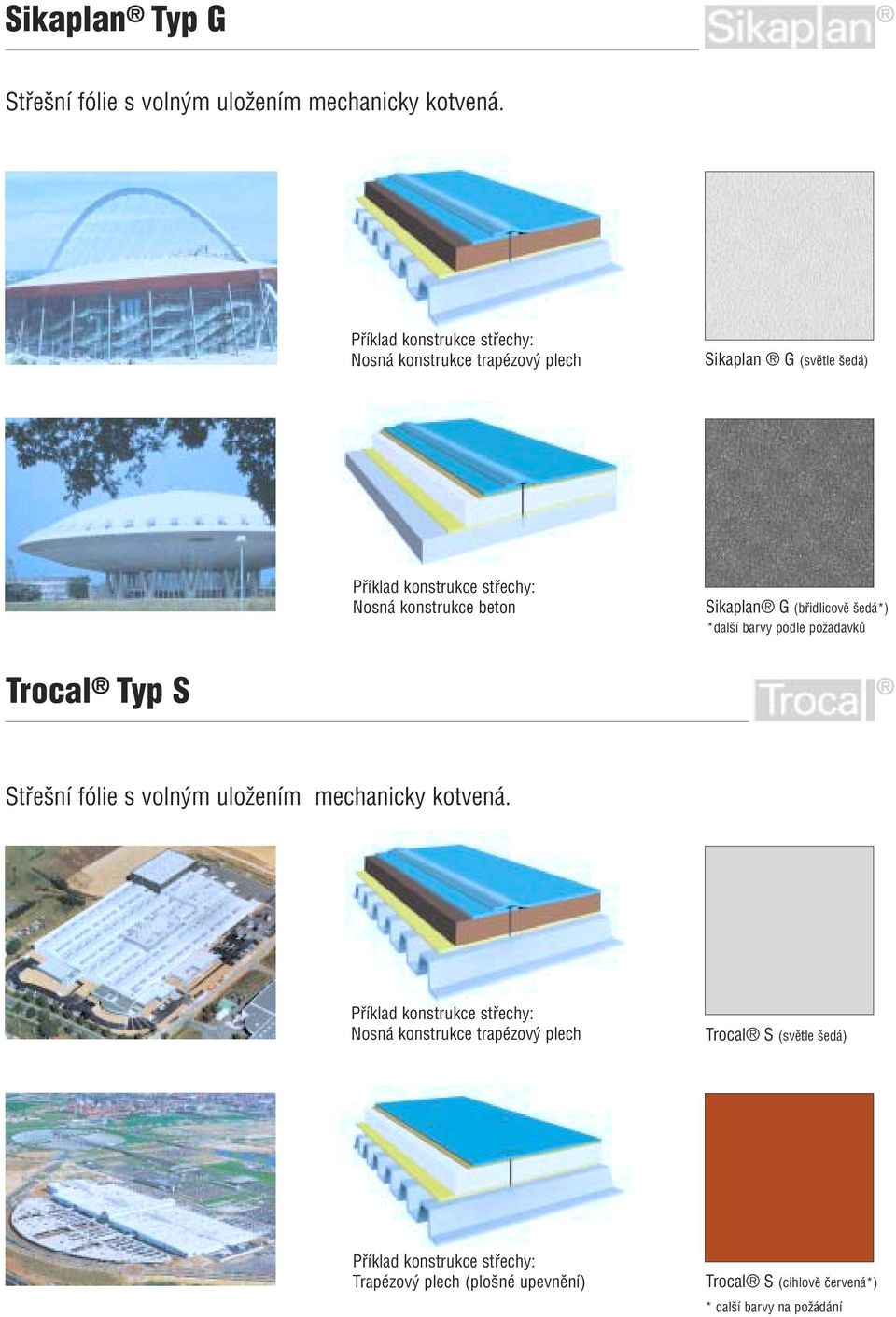 Sikaplan® Typ G

Sikaplan®

Střešní fólie s volným uložením mechanicky kotvená.

Příklad konstrukce střechy:
Nosná konstrukce trapézový plech

Sikaplan ® G (světle šedá)

Příklad konstrukce střechy:
Nosná konstrukce beton

Sikaplan® G (břidlicově šedá*)
*další barvy podle požadavků

Trocal® Typ S

Trocal®

Střešní fólie s volným uložením mechanicky kotvená.

Příklad konstrukce střechy:
Nosná konstrukce trapézový plech

Trocal® S (světle šedá)

Příklad konstrukce střechy:
Trapézový plech (plošné upevnění)

Trocal® S (cihlově červená*)
* další barvy na požádání